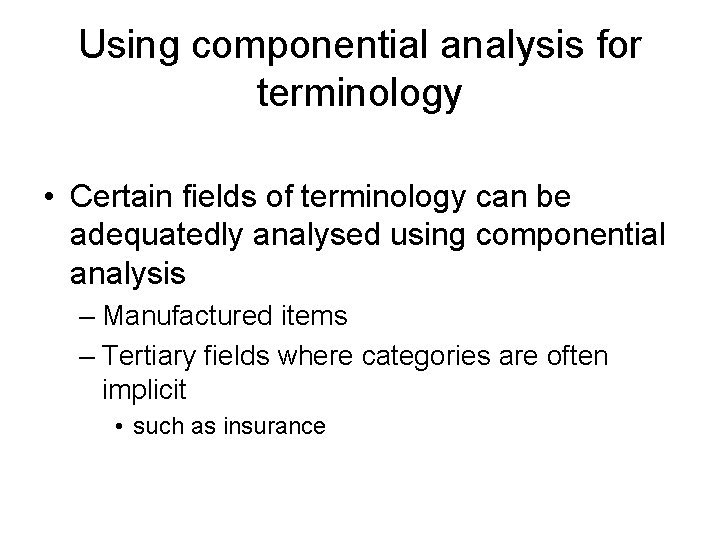 Using componential analysis for terminology

• Certain fields of terminology can be adequatedly analysed using componential analysis
– Manufactured items
– Tertiary fields where categories are often implicit
• such as insurance